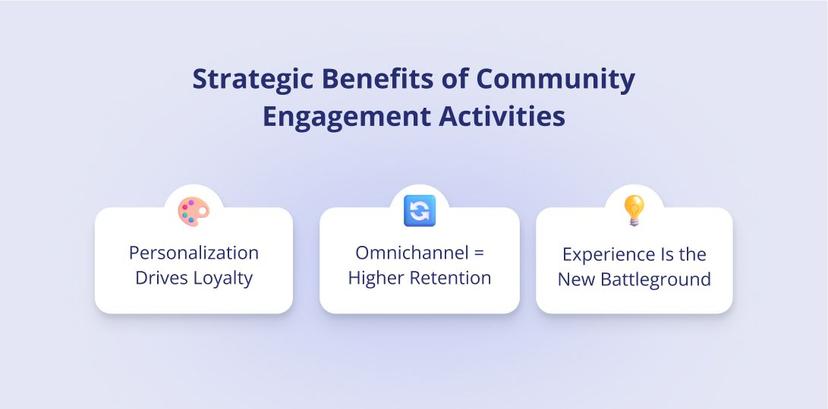 Strategic Benefits of Community Engagement Activities

Personalization Drives Loyalty

Omnichannel = Higher Retention

Experience Is the New Battleground